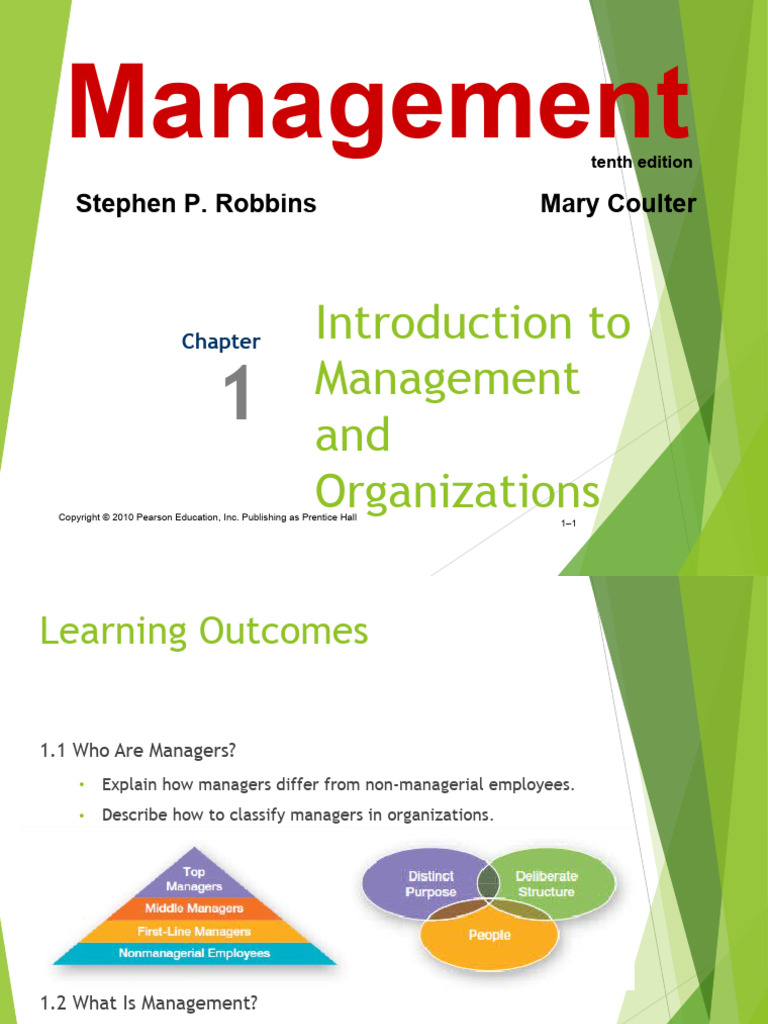 Management
tenth edition

Stephen P. Robbins

Mary Coulter

Chapter
1

Introduction to Management and Organizations

Copyright © 2010 Pearson Education, Inc. Publishing as Prentice Hall

1–1

Learning Outcomes

1.1 Who Are Managers?

• Explain how managers differ from non-managerial employees.
• Describe how to classify managers in organizations.

Top Managers
Middle Managers
First-Line Managers
Nonmanagerial Employees

Distinct Purpose
Deliberate Structure
People

1.2 What Is Management?